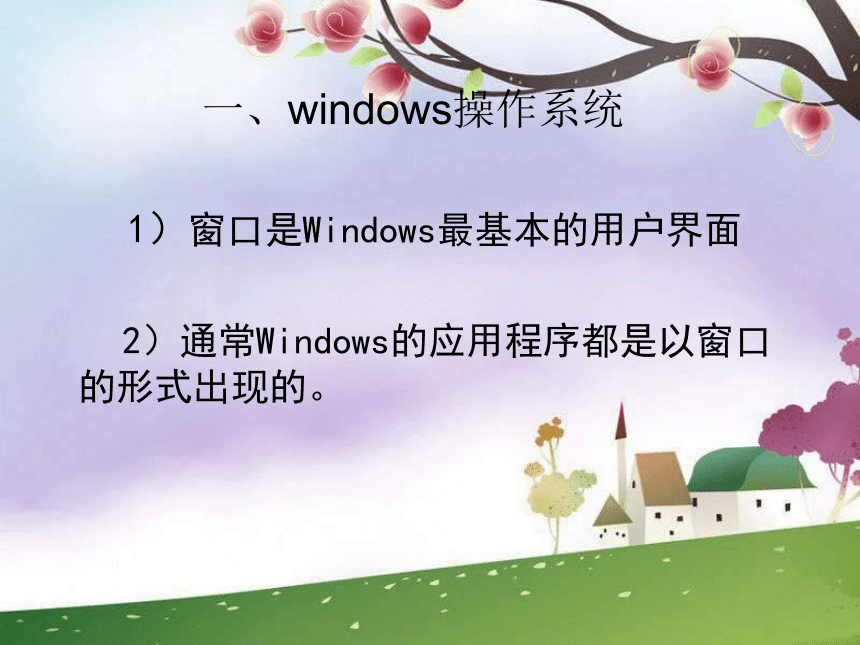 一、windows操作系统

1）窗口是Windows最基本的用户界面

2）通常Windows的应用程序都是以窗口的形式出现的。